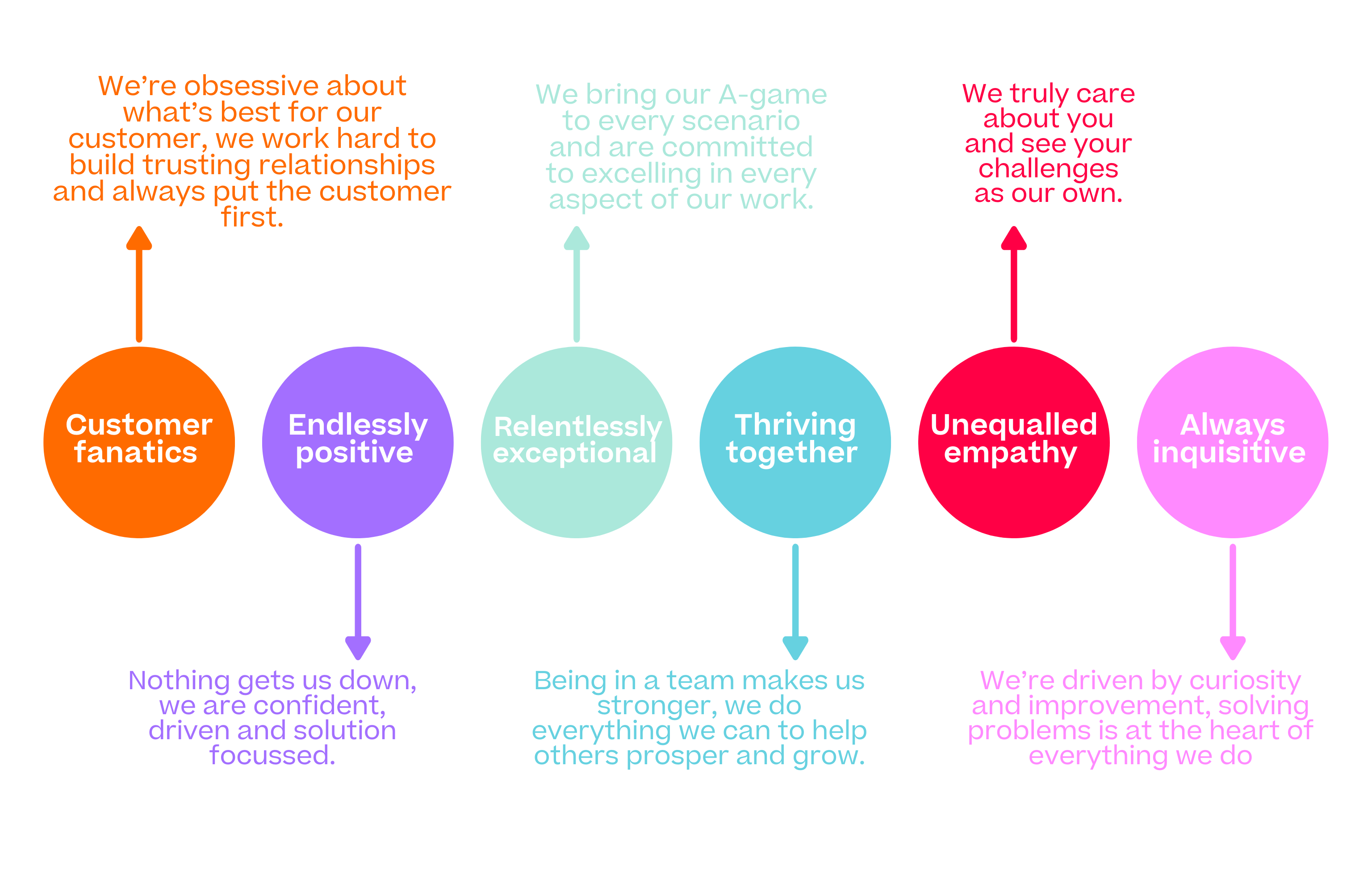 We're obsessive about what's best for our customer, we work hard to build trusting relationships and always put the customer first.

We bring our A-game to every scenario and are committed to excelling in every aspect of our work.

We truly care about you and see your challenges as our own.

Customer fanatics

Endlessly positive

Relentlessly exceptional

Thriving together

Unequalled empathy

Always inquisitive

Nothing gets us down, we are confident, driven and solution focussed.

Being in a team makes us stronger, we do everything we can to help others prosper and grow.

We're driven by curiosity and improvement, solving problems is at the heart of everything we do